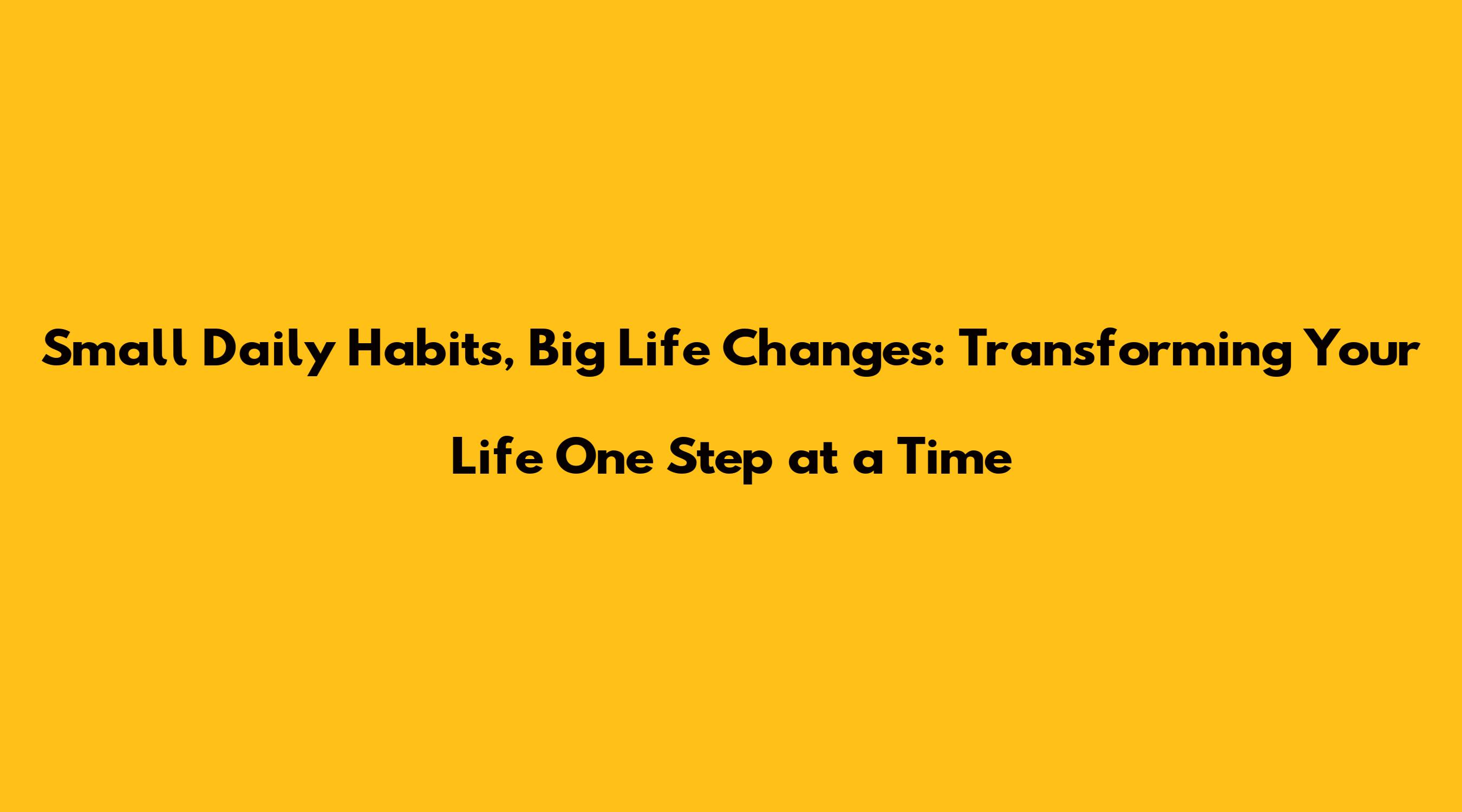 Small Daily Habits, Big Life Changes: Transforming Your Life One Step at a Time